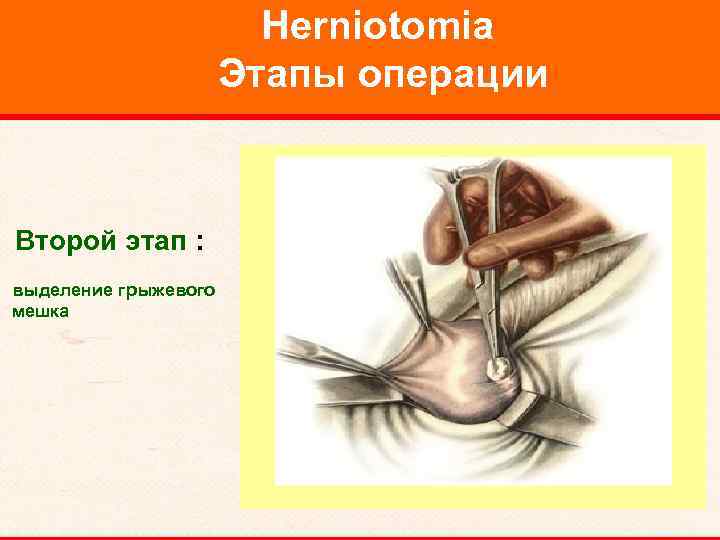 Herniotomia
Этапы операции

Второй этап :

выделение грыжевого мешка